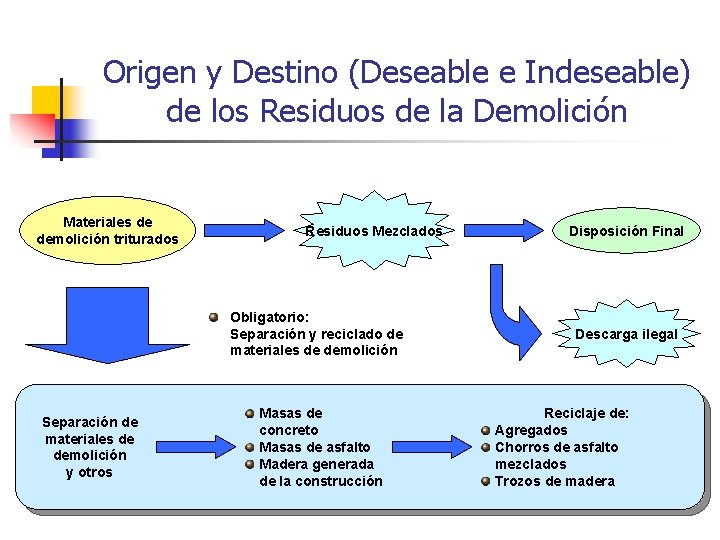 Origen y Destino (Deseable e Indeseable) de los Residuos de la Demolición

Materiales de demolición triturados

Residuos Mezclados

Disposición Final

Obligatorio: Separación y reciclado de materiales de demolición

Descarga ilegal

Separación de materiales de demolición y otros

Masas de concreto
Masas de asfalto
Madera generada de la construcción

Reciclaje de:
Agregados
Chorros de asfalto mezclados
Trozos de madera